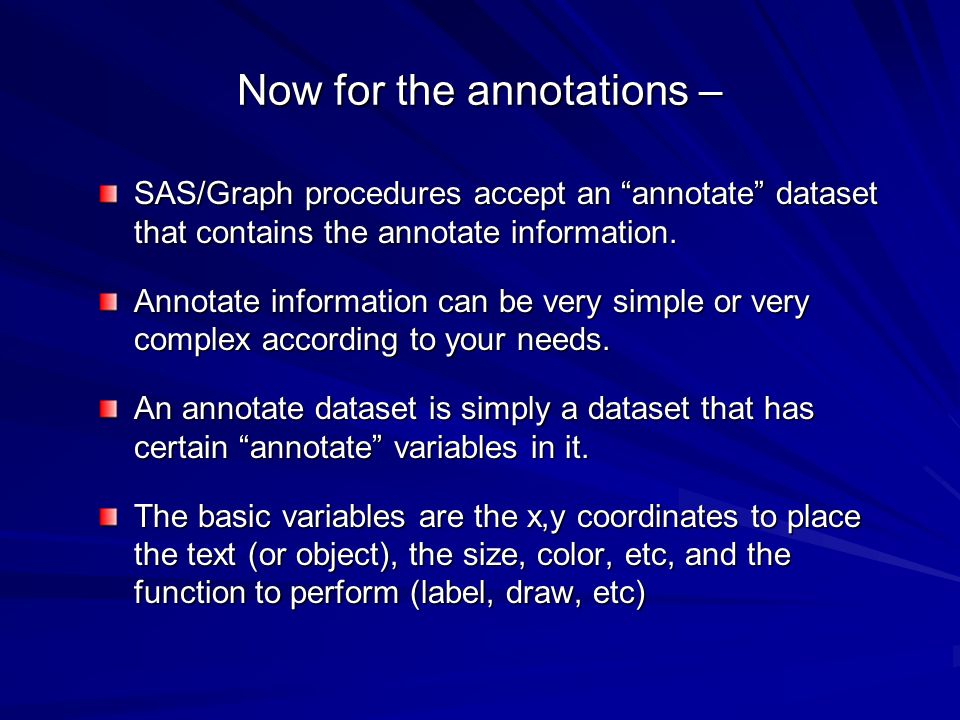 Now for the annotations –

SAS/Graph procedures accept an “annotate” dataset that contains the annotate information.

Annotate information can be very simple or very complex according to your needs.

An annotate dataset is simply a dataset that has certain “annotate” variables in it.

The basic variables are the x,y coordinates to place the text (or object), the size, color, etc, and the function to perform (label, draw, etc)